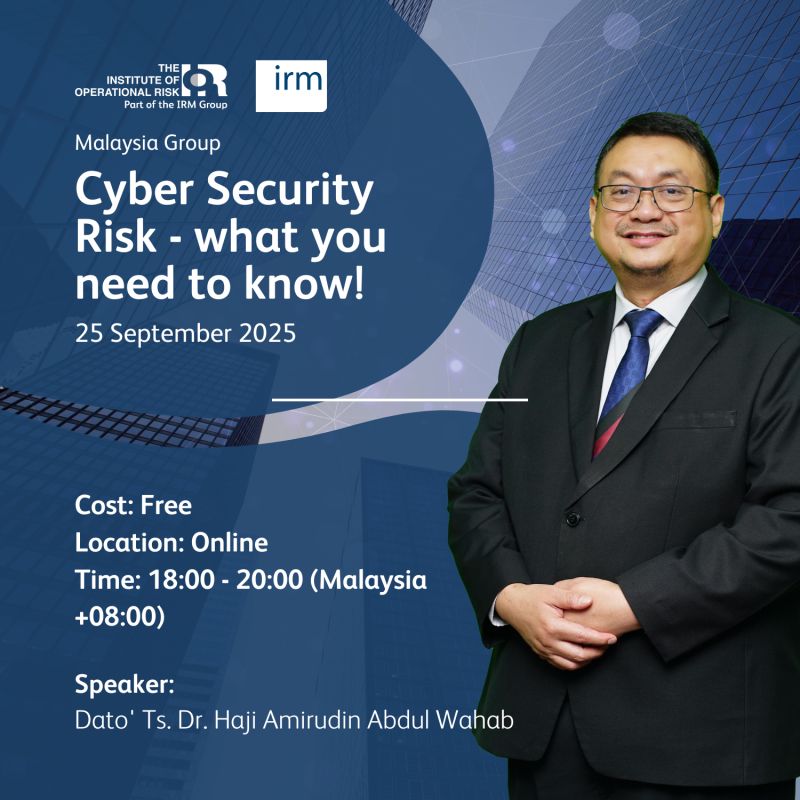 THE INSTITUTE OF OPERATIONAL RISK
Part of the IRM Group

irm

Malaysia Group

Cyber Security Risk - what you need to know!

25 September 2025

Cost: Free
Location: Online
Time: 18:00 - 20:00 (Malaysia +08:00)

Speaker:
Dato' Ts. Dr. Haji Amirudin Abdul Wahab